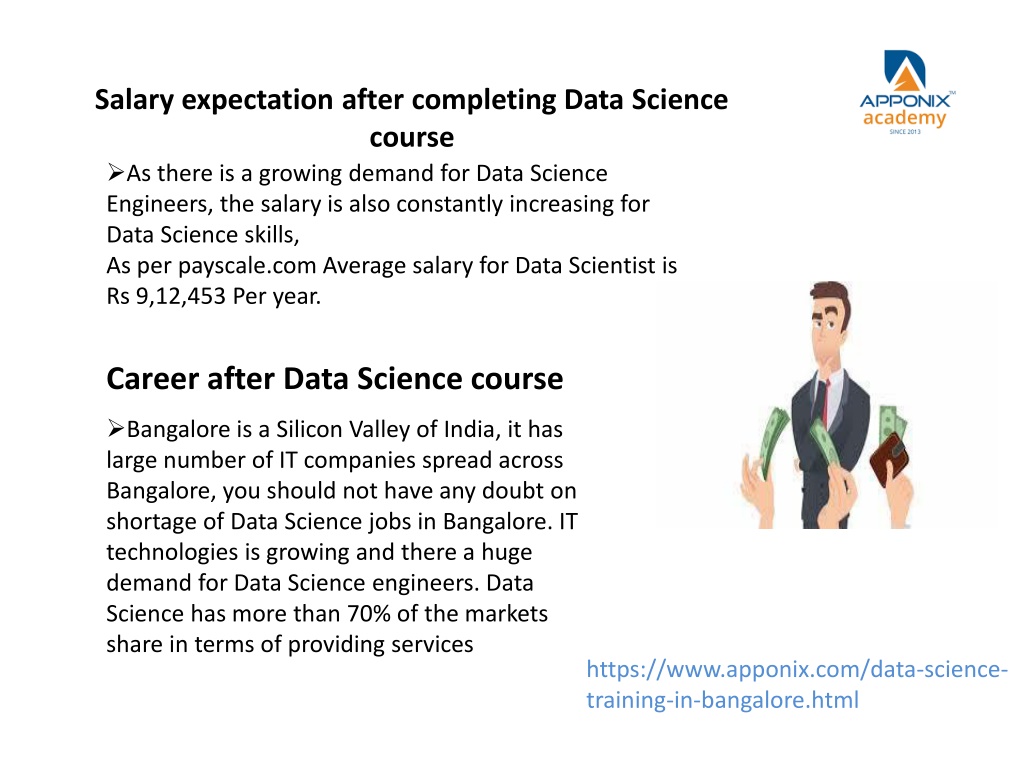 APPONIX™
academy
SINCE 2013

Salary expectation after completing Data Science course

➢As there is a growing demand for Data Science Engineers, the salary is also constantly increasing for Data Science skills,
As per payscale.com Average salary for Data Scientist is Rs 9,12,453 Per year.

Career after Data Science course

➢Bangalore is a Silicon Valley of India, it has large number of IT companies spread across Bangalore, you should not have any doubt on shortage of Data Science jobs in Bangalore. IT technologies is growing and there a huge demand for Data Science engineers. Data Science has more than 70% of the markets share in terms of providing services

https://www.apponix.com/data-science-training-in-bangalore.html